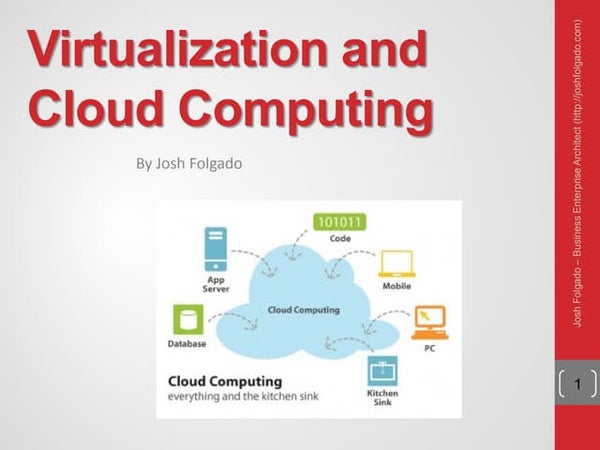 Virtualization and Cloud Computing

By Josh Folgado

101011
Code

App Server

Mobile

Cloud Computing

Database

PC

Kitchen Sink

Cloud Computing
everything and the kitchen sink

Josh Folgado – Business Enterprise Architect (http://joshfolgado.com)

1